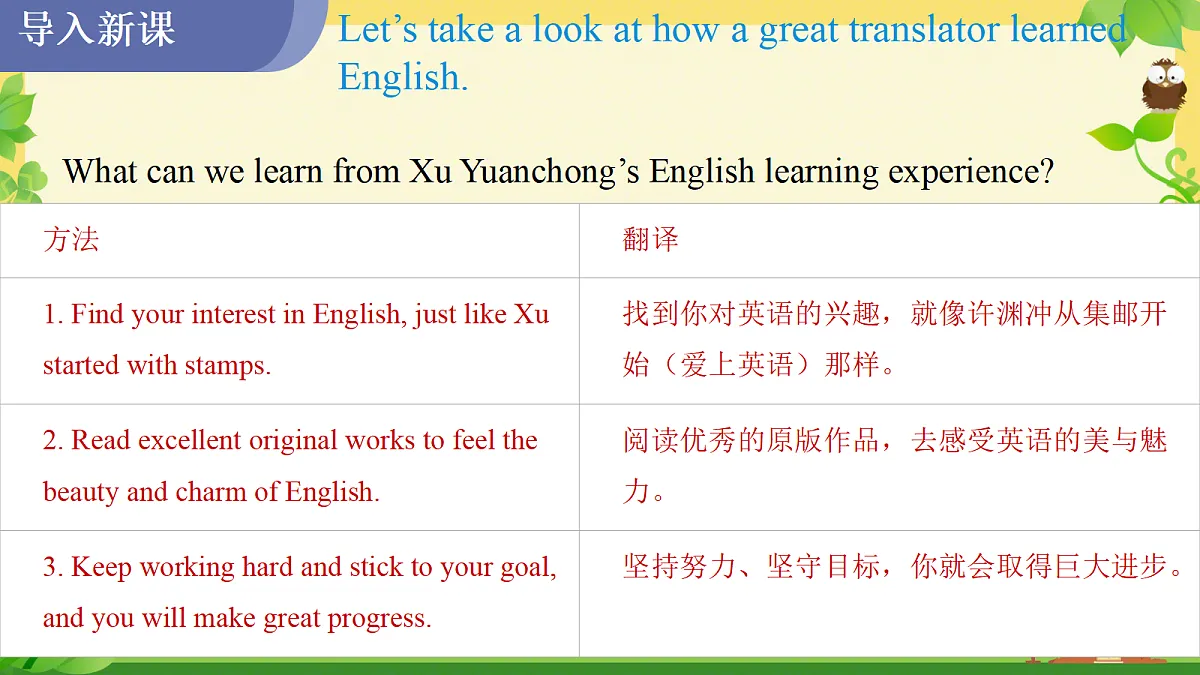 导入新课

Let’s take a look at how a great translator learned English.

What can we learn from Xu Yuanchong’s English learning experience?

| 方法 | 翻译 |
|---|---|
| 1. Find your interest in English, just like Xu started with stamps. | 找到你对英语的兴趣，就像许渊冲从集邮开始（爱上英语）那样。 |
| 2. Read excellent original works to feel the beauty and charm of English. | 阅读优秀的原版作品，去感受英语的美与魅力。 |
| 3. Keep working hard and stick to your goal, and you will make great progress. | 坚持努力、坚守目标，你就会取得巨大进步。 |